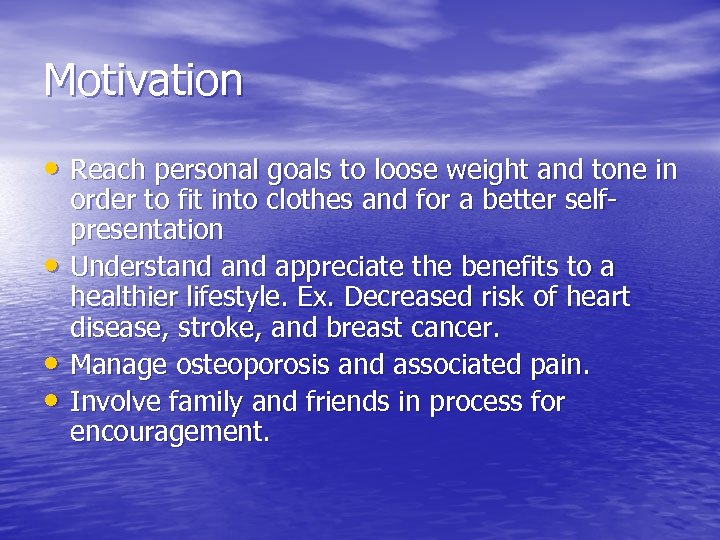 Motivation

• Reach personal goals to loose weight and tone in order to fit into clothes and for a better self-presentation
• Understand and appreciate the benefits to a healthier lifestyle. Ex. Decreased risk of heart disease, stroke, and breast cancer.
• Manage osteoporosis and associated pain.
• Involve family and friends in process for encouragement.